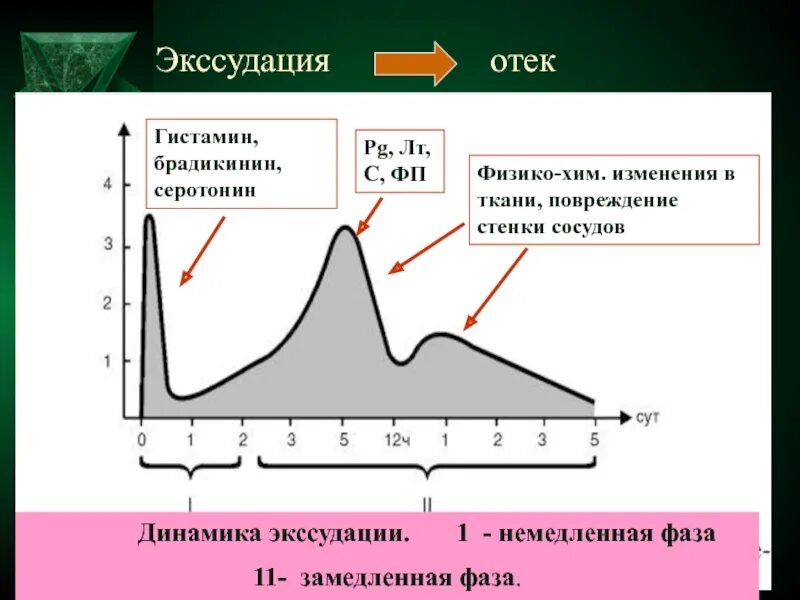 Экссудация отек

Гистамин, брадикинин, серотонин

Pg, Лт, С, ФП

Физико-хим. изменения в ткани, повреждение стенки сосудов

4
3
2
1

0 1 2 3 5 12ч 1 2 3 5 сут

I

II

Динамика экссудации. 1 - немедленная фаза

11- замедленная фаза.